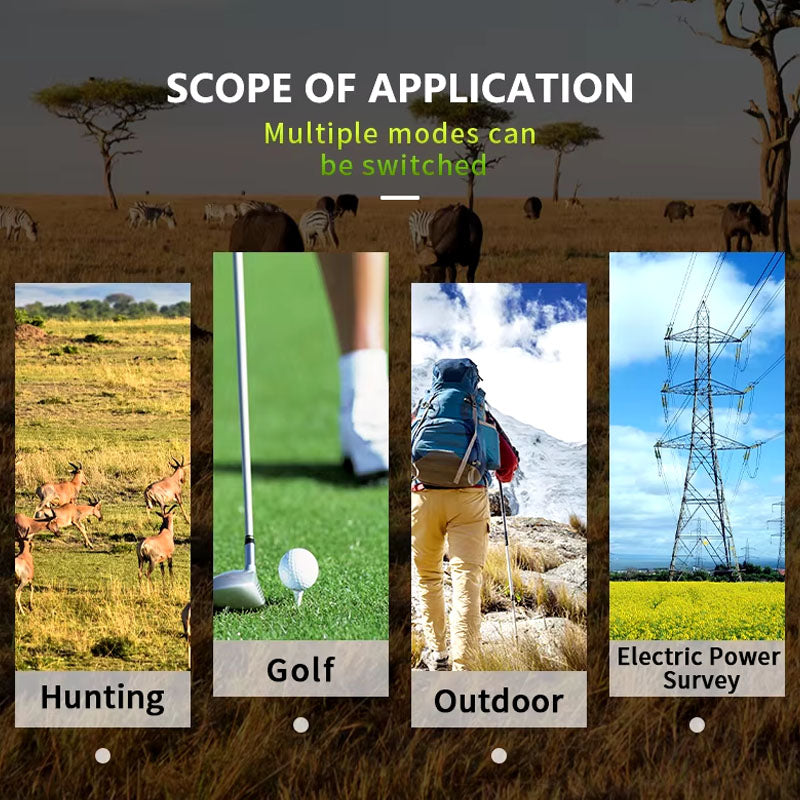 SCOPE OF APPLICATION

Multiple modes can be switched

Hunting

Golf

Outdoor

Electric Power Survey